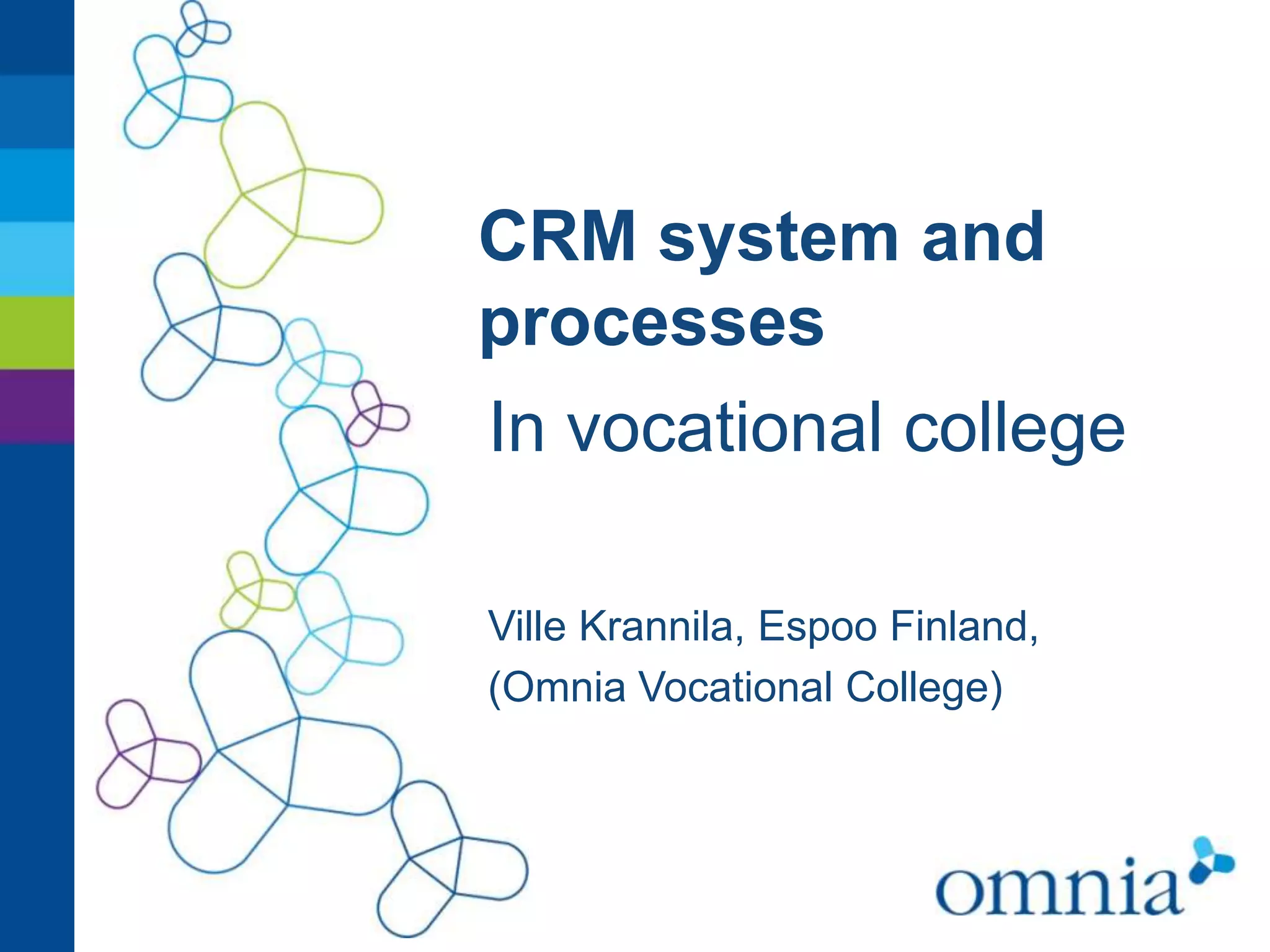 CRM system and processes

In vocational college

Ville Krannila, Espoo Finland,

(Omnia Vocational College)

omnia